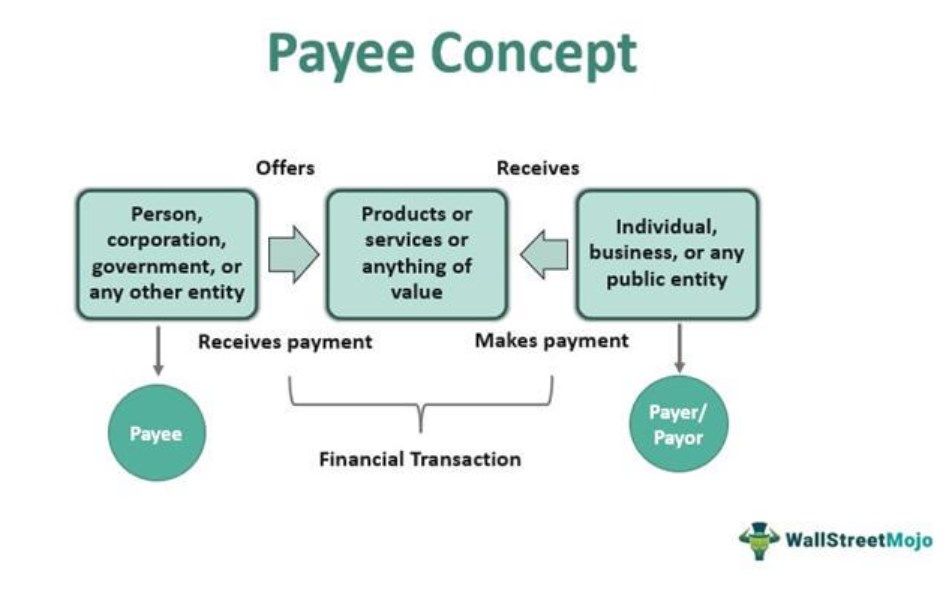 Payee Concept

Offers

Receives

Person, corporation, government, or any other entity

Products or services or anything of value

Individual, business, or any public entity

Receives payment

Makes payment

Payee

Financial Transaction

Payer/ Payor

WallStreetMojo